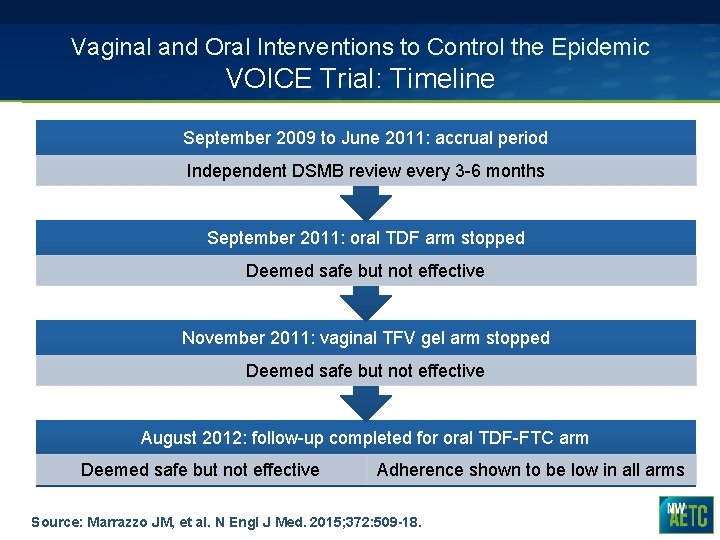 Vaginal and Oral Interventions to Control the Epidemic
VOICE Trial: Timeline

September 2009 to June 2011: accrual period

Independent DSMB review every 3-6 months

September 2011: oral TDF arm stopped

Deemed safe but not effective

November 2011: vaginal TFV gel arm stopped

Deemed safe but not effective

August 2012: follow-up completed for oral TDF-FTC arm

Deemed safe but not effective

Adherence shown to be low in all arms

Source: Marrazzo JM, et al. N Engl J Med. 2015;372:509-18.

NW AETC